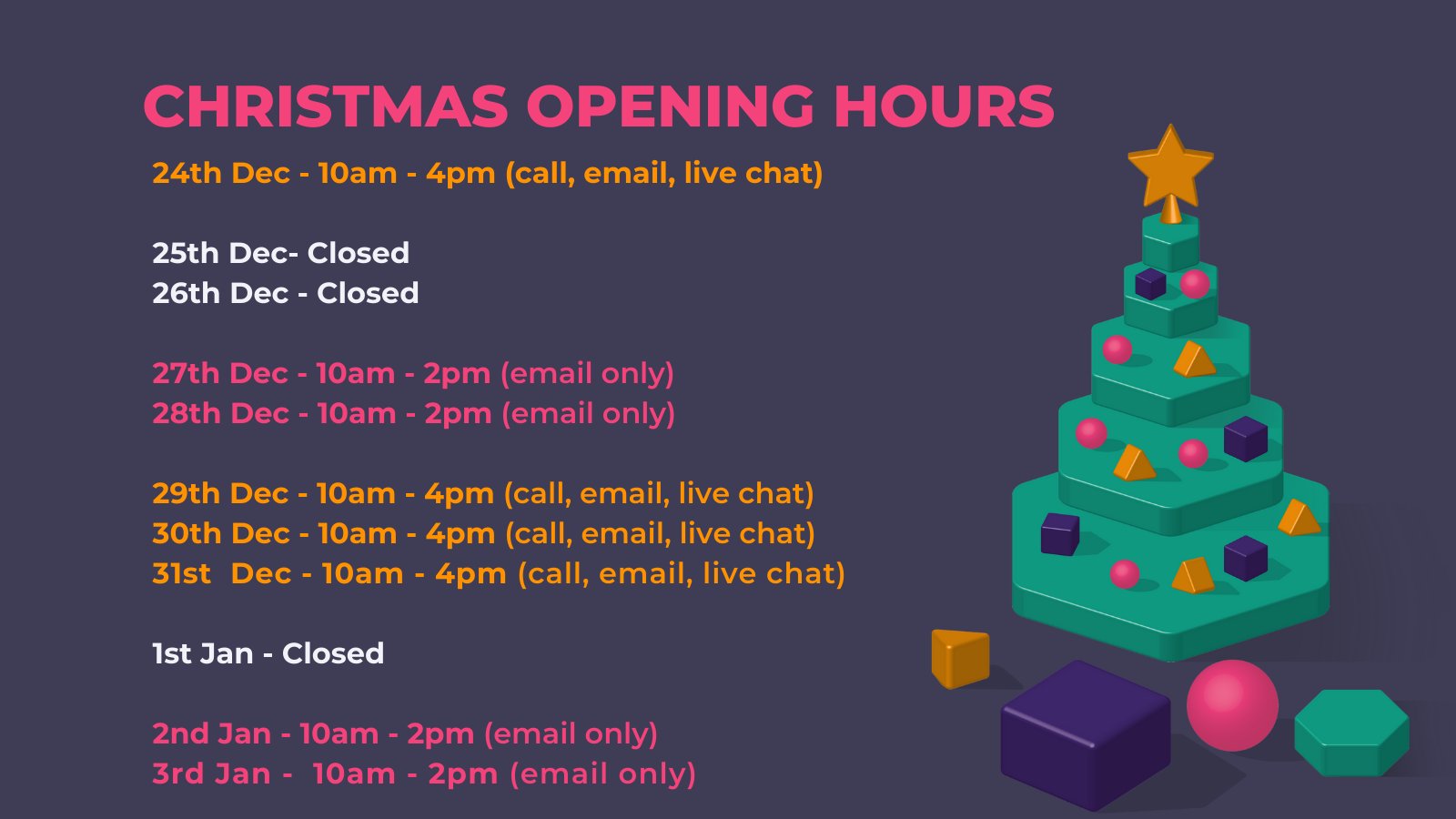 CHRISTMAS OPENING HOURS

24th Dec - 10am - 4pm (call, email, live chat)

25th Dec- Closed
26th Dec - Closed

27th Dec - 10am - 2pm (email only)
28th Dec - 10am - 2pm (email only)

29th Dec - 10am - 4pm (call, email, live chat)
30th Dec - 10am - 4pm (call, email, live chat)
31st Dec - 10am - 4pm (call, email, live chat)

1st Jan - Closed

2nd Jan - 10am - 2pm (email only)
3rd Jan - 10am - 2pm (email only)